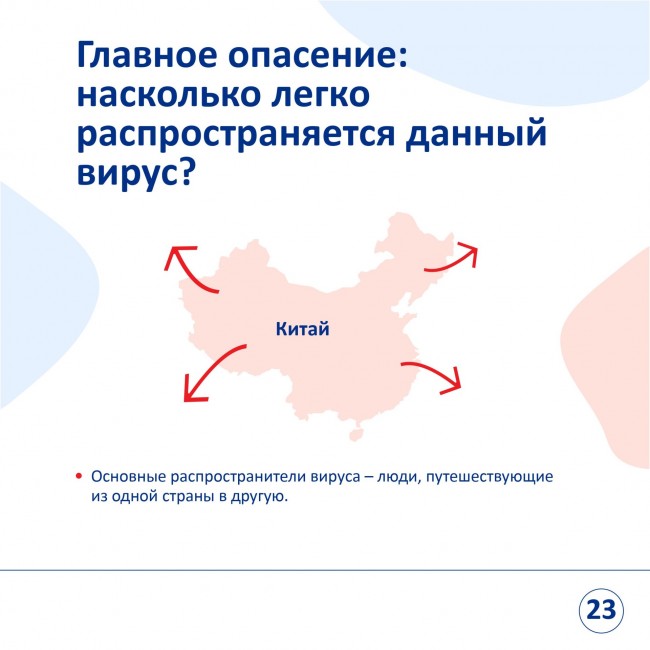 Главное опасение: насколько легко распространяется данный вирус?

Китай

• Основные распространители вируса – люди, путешествующие из одной страны в другую.

23